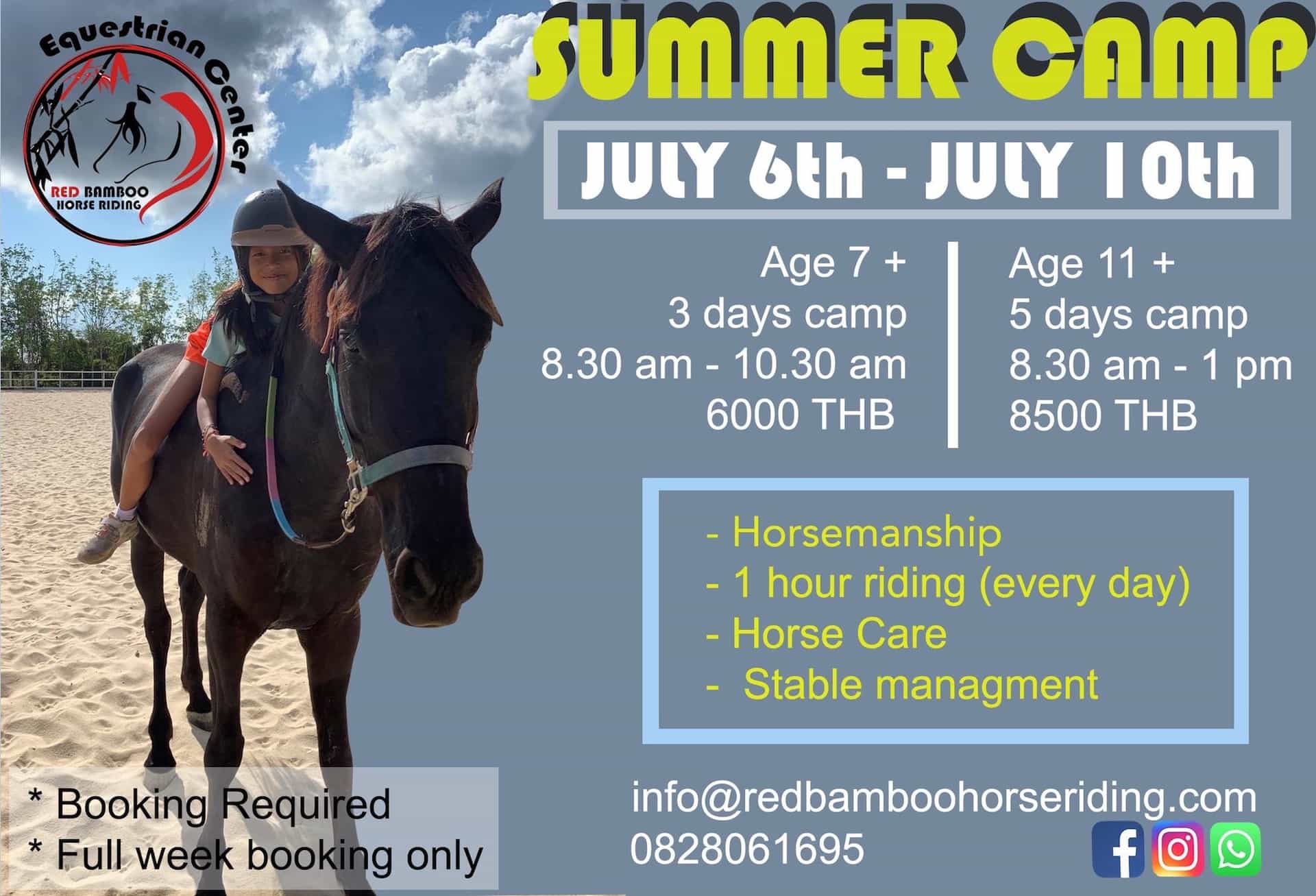 Equestrian Center
RED BAMBOO
HORSE RIDING

SUMMER CAMP

JULY 6th - JULY 10th

Age 7 +
3 days camp
8.30 am - 10.30 am
6000 THB

Age 11 +
5 days camp
8.30 am - 1 pm
8500 THB

- Horsemanship
- 1 hour riding (every day)
- Horse Care
- Stable managment

* Booking Required
* Full week booking only

info@redbamboohorseriding.com
0828061695